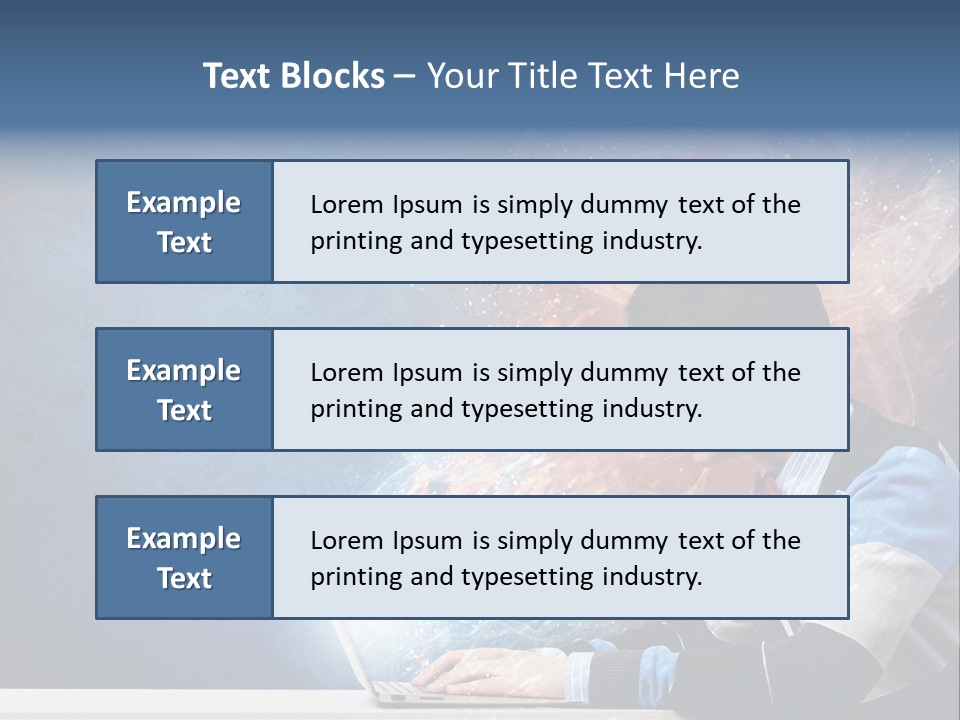 Text Blocks – Your Title Text Here

Example Text

Lorem Ipsum is simply dummy text of the printing and typesetting industry.

Example Text

Lorem Ipsum is simply dummy text of the printing and typesetting industry.

Example Text

Lorem Ipsum is simply dummy text of the printing and typesetting industry.